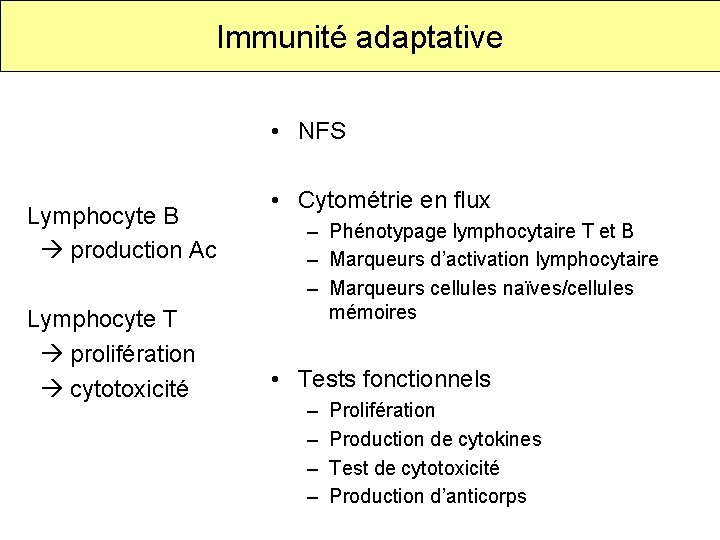 Immunité adaptative

Lymphocyte B
→ production Ac

Lymphocyte T
→ prolifération
→ cytotoxicité

• NFS

• Cytométrie en flux
– Phénotypage lymphocytaire T et B
– Marqueurs d'activation lymphocytaire
– Marqueurs cellules naïves/cellules mémoires

• Tests fonctionnels
– Prolifération
– Production de cytokines
– Test de cytotoxicité
– Production d'anticorps